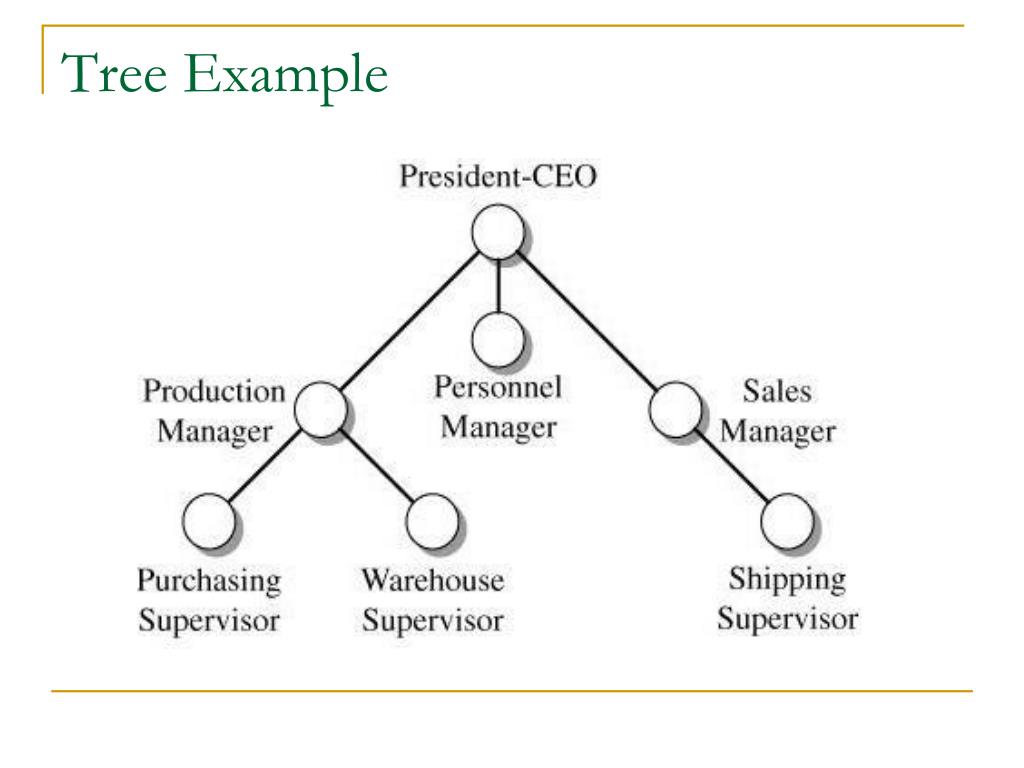 Tree Example

President-CEO

Production Manager

Personnel Manager

Sales Manager

Purchasing Supervisor

Warehouse Supervisor

Shipping Supervisor